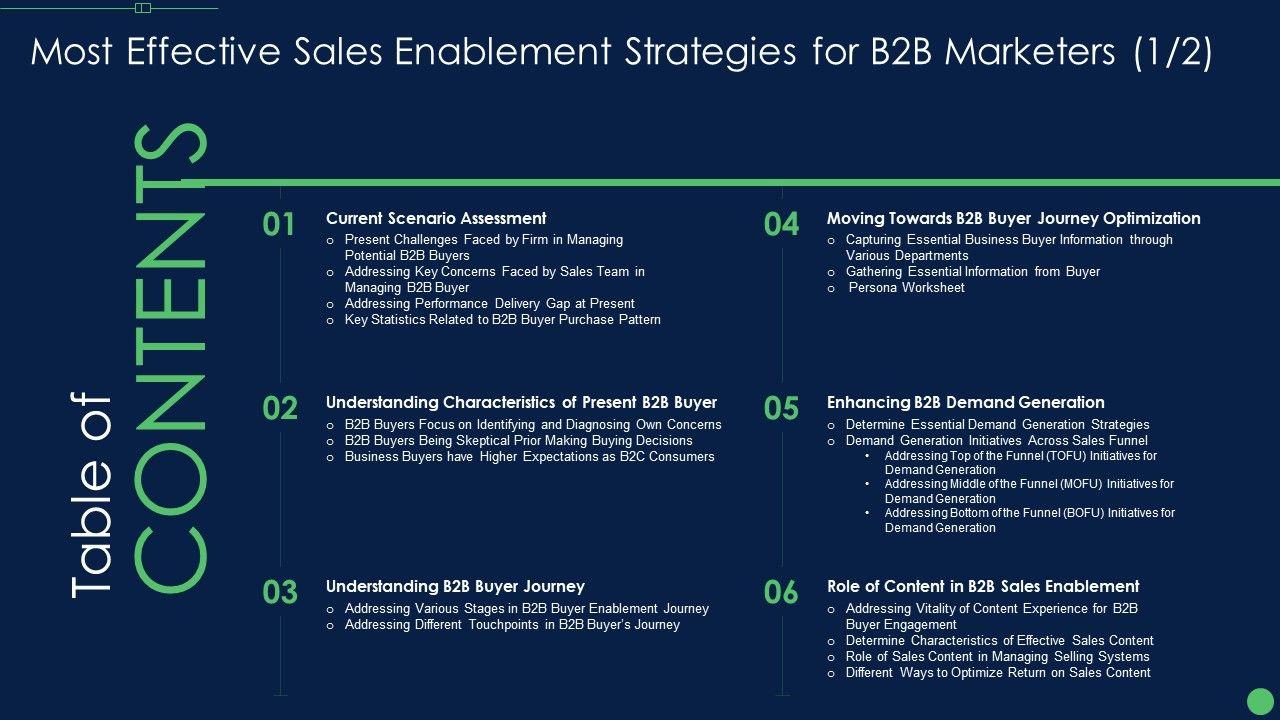 Most Effective Sales Enablement Strategies for B2B Marketers (1/2)

Table of CONTENTS

01 Current Scenario Assessment
o Present Challenges Faced by Firm in Managing Potential B2B Buyers
o Addressing Key Concerns Faced by Sales Team in Managing B2B Buyer
o Addressing Performance Delivery Gap at Present
o Key Statistics Related to B2B Buyer Purchase Pattern

02 Understanding Characteristics of Present B2B Buyer
o B2B Buyers Focus on Identifying and Diagnosing Own Concerns
o B2B Buyers Being Skeptical Prior Making Buying Decisions
o Business Buyers have Higher Expectations as B2C Consumers

03 Understanding B2B Buyer Journey
o Addressing Various Stages in B2B Buyer Enablement Journey
o Addressing Different Touchpoints in B2B Buyer's Journey

04 Moving Towards B2B Buyer Journey Optimization
o Capturing Essential Business Buyer Information through Various Departments
o Gathering Essential Information from Buyer
o Persona Worksheet

05 Enhancing B2B Demand Generation
o Determine Essential Demand Generation Strategies
o Demand Generation Initiatives Across Sales Funnel
• Addressing Top of the Funnel (TOFU) Initiatives for Demand Generation
• Addressing Middle of the Funnel (MOFU) Initiatives for Demand Generation
• Addressing Bottom of the Funnel (BOFU) Initiatives for Demand Generation

06 Role of Content in B2B Sales Enablement
o Addressing Vitality of Content Experience for B2B Buyer Engagement
o Determine Characteristics of Effective Sales Content
o Role of Sales Content in Managing Selling Systems
o Different Ways to Optimize Return on Sales Content